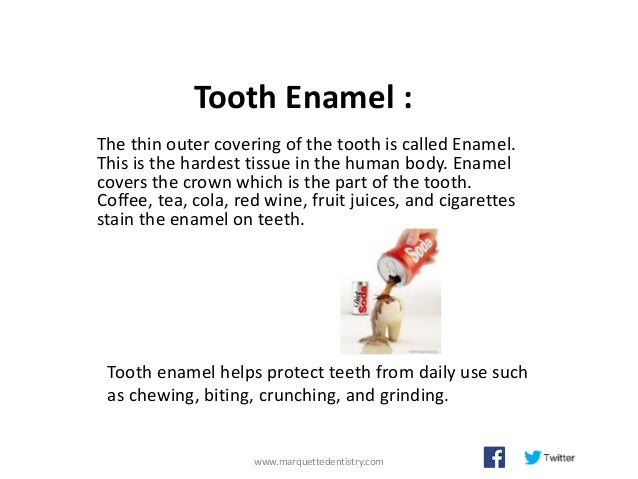 Tooth Enamel :

The thin outer covering of the tooth is called Enamel. This is the hardest tissue in the human body. Enamel covers the crown which is the part of the tooth. Coffee, tea, cola, red wine, fruit juices, and cigarettes stain the enamel on teeth.

Soda

Diet Soda

Tooth enamel helps protect teeth from daily use such as chewing, biting, crunching, and grinding.

www.marquettedentistry.com

f

Twitter